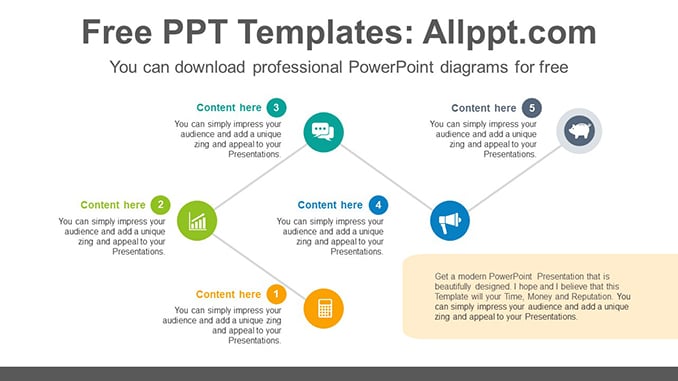 Free PPT Templates: Allppt.com

You can download professional PowerPoint diagrams for free

Content here 3

You can simply impress your audience and add a unique zing and appeal to your Presentations.

Content here 5

You can simply impress your audience and add a unique zing and appeal to your Presentations.

Content here 2

You can simply impress your audience and add a unique zing and appeal to your Presentations.

Content here 4

You can simply impress your audience and add a unique zing and appeal to your Presentations.

Content here 1

You can simply impress your audience and add a unique zing and appeal to your Presentations.

Get a modern PowerPoint Presentation that is beautifully designed. I hope and I believe that this Template will your Time, Money and Reputation. You can simply impress your audience and add a unique zing and appeal to your Presentations.